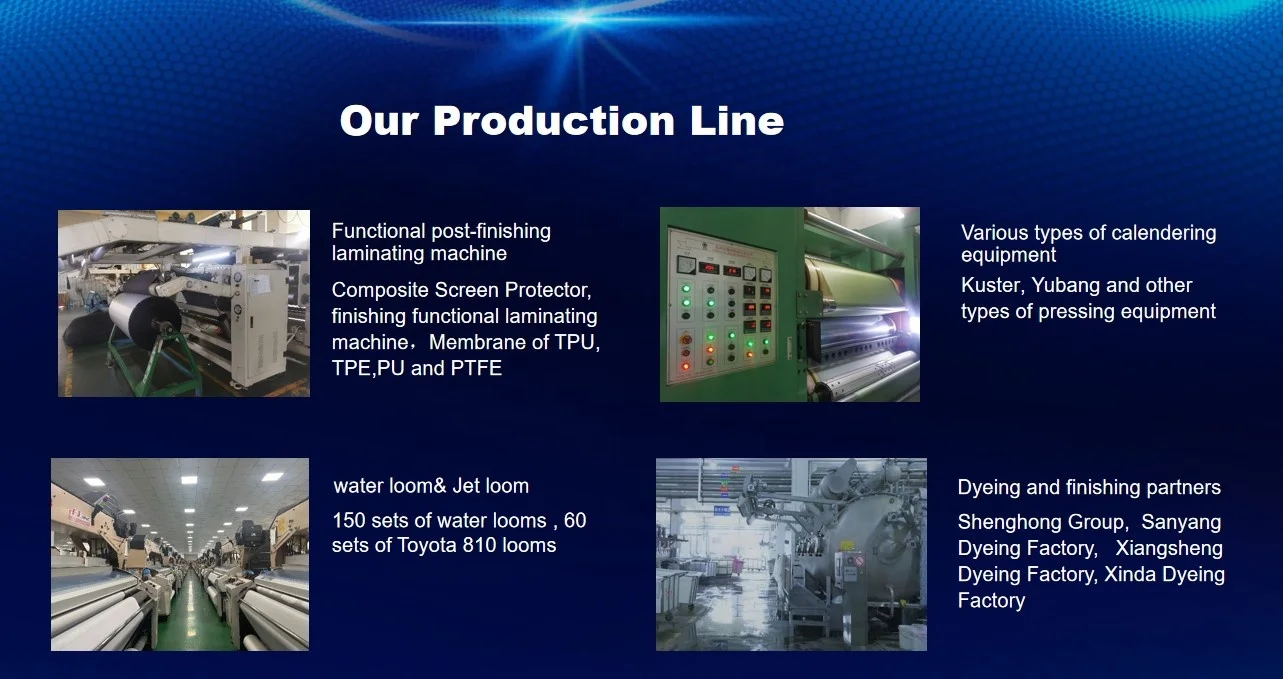 Our Production Line

Functional post-finishing laminating machine

Composite Screen Protector, finishing functional laminating machine，Membrane of TPU, TPE,PU and PTFE

Various types of calendering equipment

Kuster, Yubang and other types of pressing equipment

water loom& Jet loom

150 sets of water looms , 60 sets of Toyota 810 looms

Dyeing and finishing partners

Shenghong Group, Sanyang Dyeing Factory, Xiangsheng Dyeing Factory, Xinda Dyeing Factory